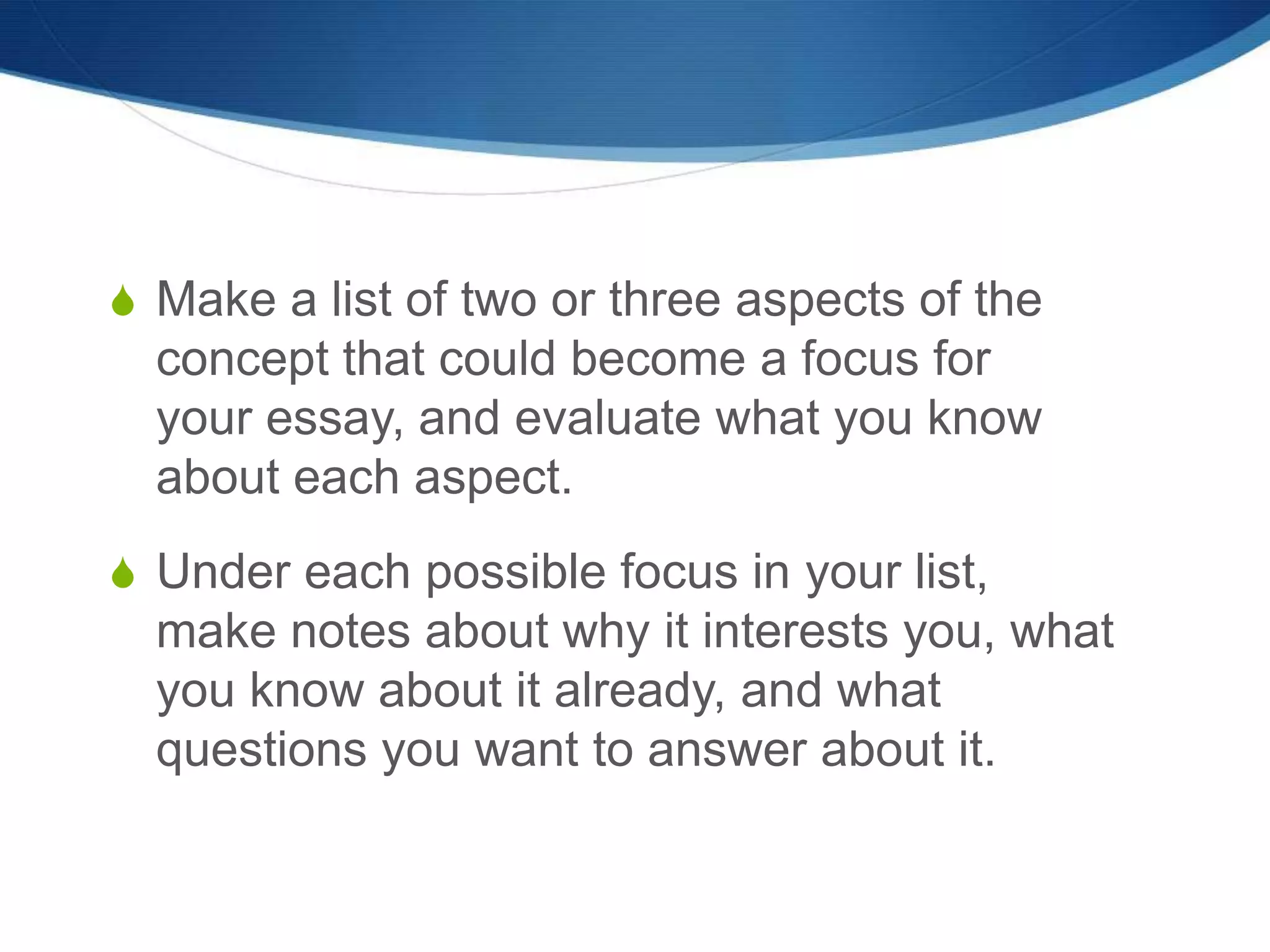 Make a list of two or three aspects of the concept that could become a focus for your essay, and evaluate what you know about each aspect.

Under each possible focus in your list, make notes about why it interests you, what you know about it already, and what questions you want to answer about it.